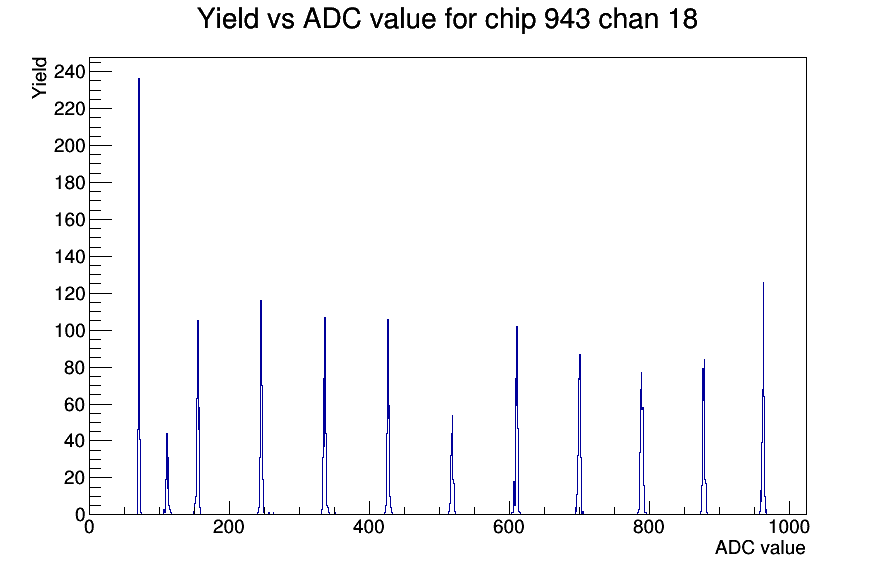 Yield vs ADC value for chip 943 chan 18

Yield

240
220
200
180
160
140
120
100
80
60
40
20
0

0
200
400
600
800
1000

ADC value